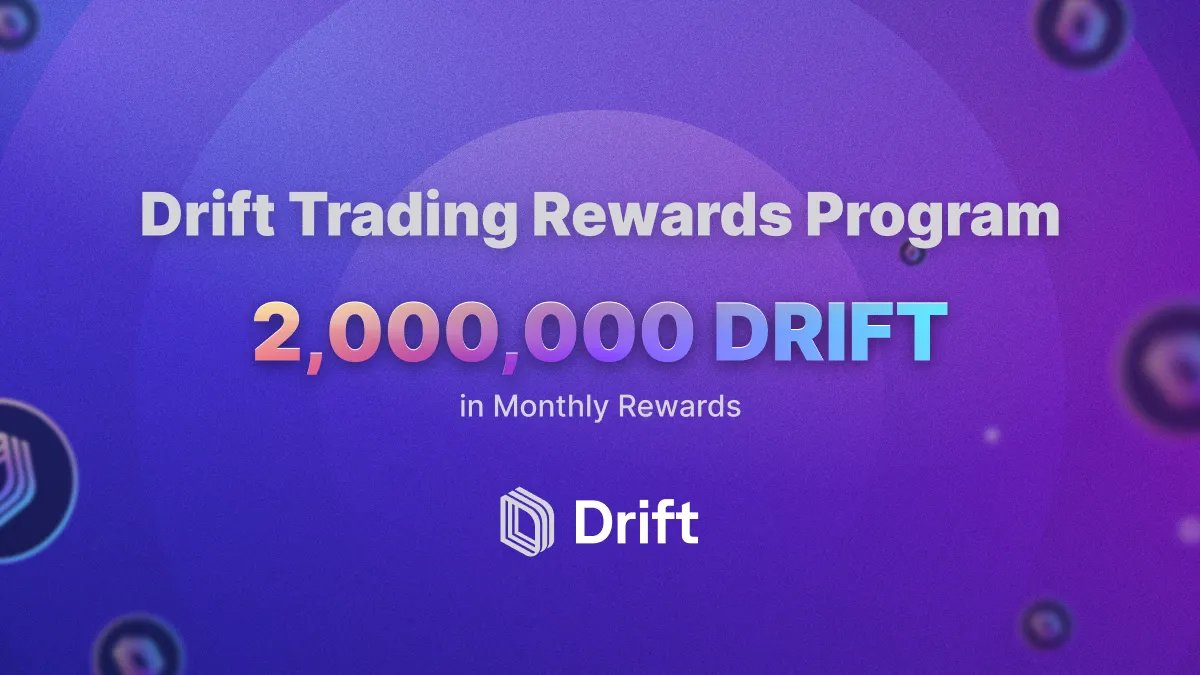 Drift Trading Rewards Program

2,000,000 DRIFT

in Monthly Rewards

Drift